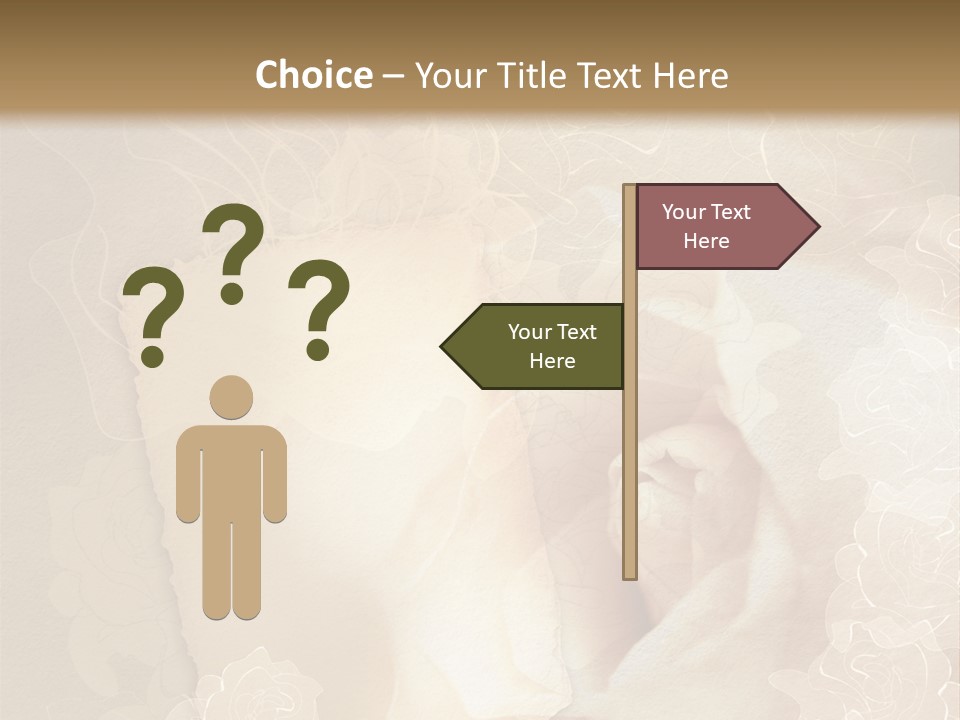 Choice – Your Title Text Here

? ? ?

Your Text Here

Your Text Here